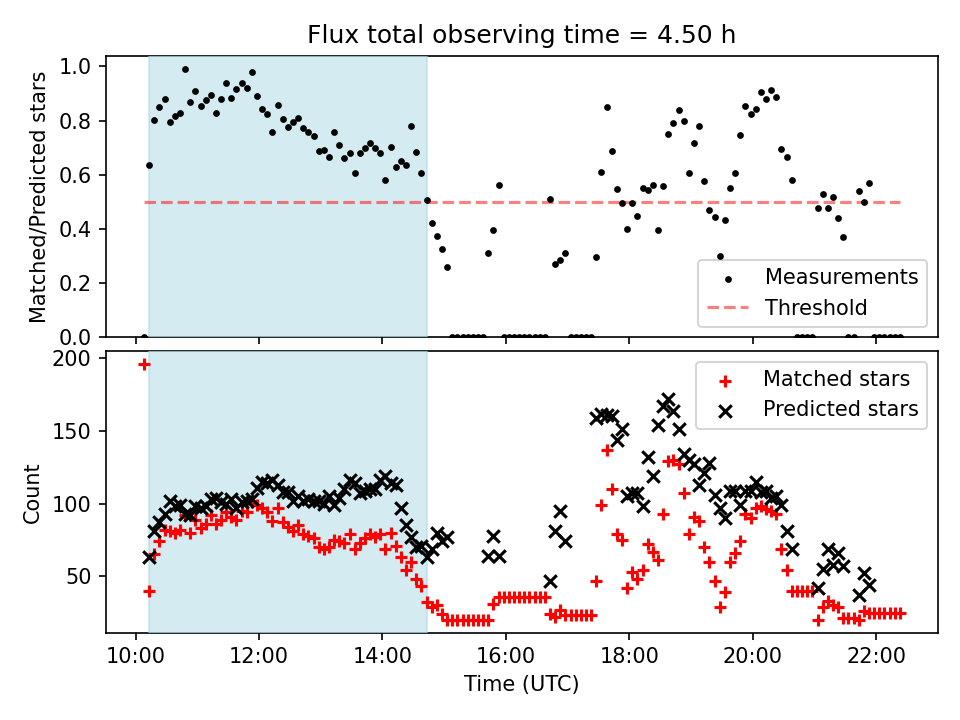 Flux total observing time = 4.50 h

Matched/Predicted stars

1.0
0.8
0.6
0.4
0.2
0.0

Measurements
Threshold

Count

200
150
100
50

Matched stars
Predicted stars

10:00
12:00
14:00
16:00
18:00
20:00
22:00

Time (UTC)